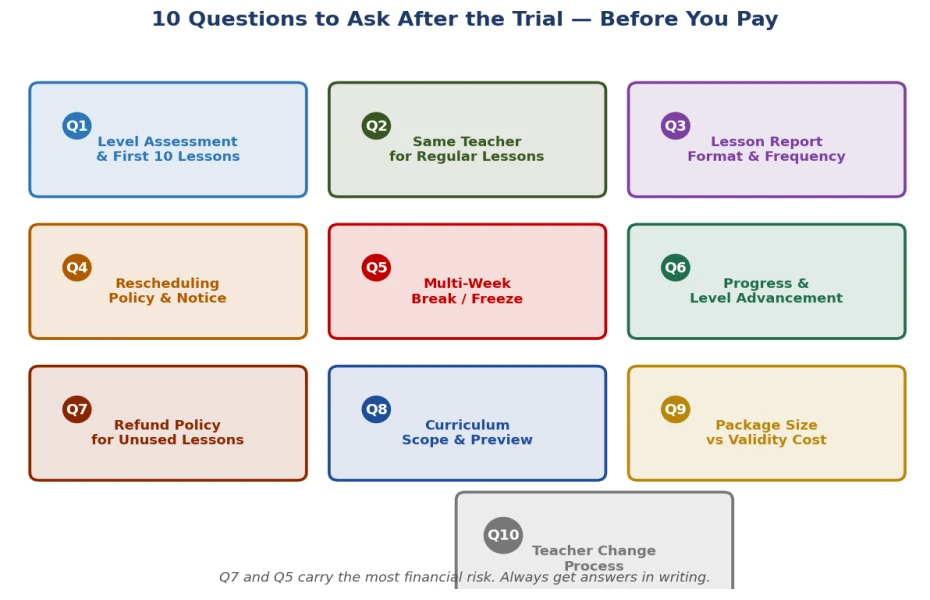 10 Questions to Ask After the Trial — Before You Pay

Q1
Level Assessment & First 10 Lessons

Q2
Same Teacher for Regular Lessons

Q3
Lesson Report Format & Frequency

Q4
Rescheduling Policy & Notice

Q5
Multi-Week Break / Freeze

Q6
Progress & Level Advancement

Q7
Refund Policy for Unused Lessons

Q8
Curriculum Scope & Preview

Q9
Package Size vs Validity Cost

Q10
Teacher Change Process

Q7 and Q5 carry the most financial risk. Always get answers in writing.